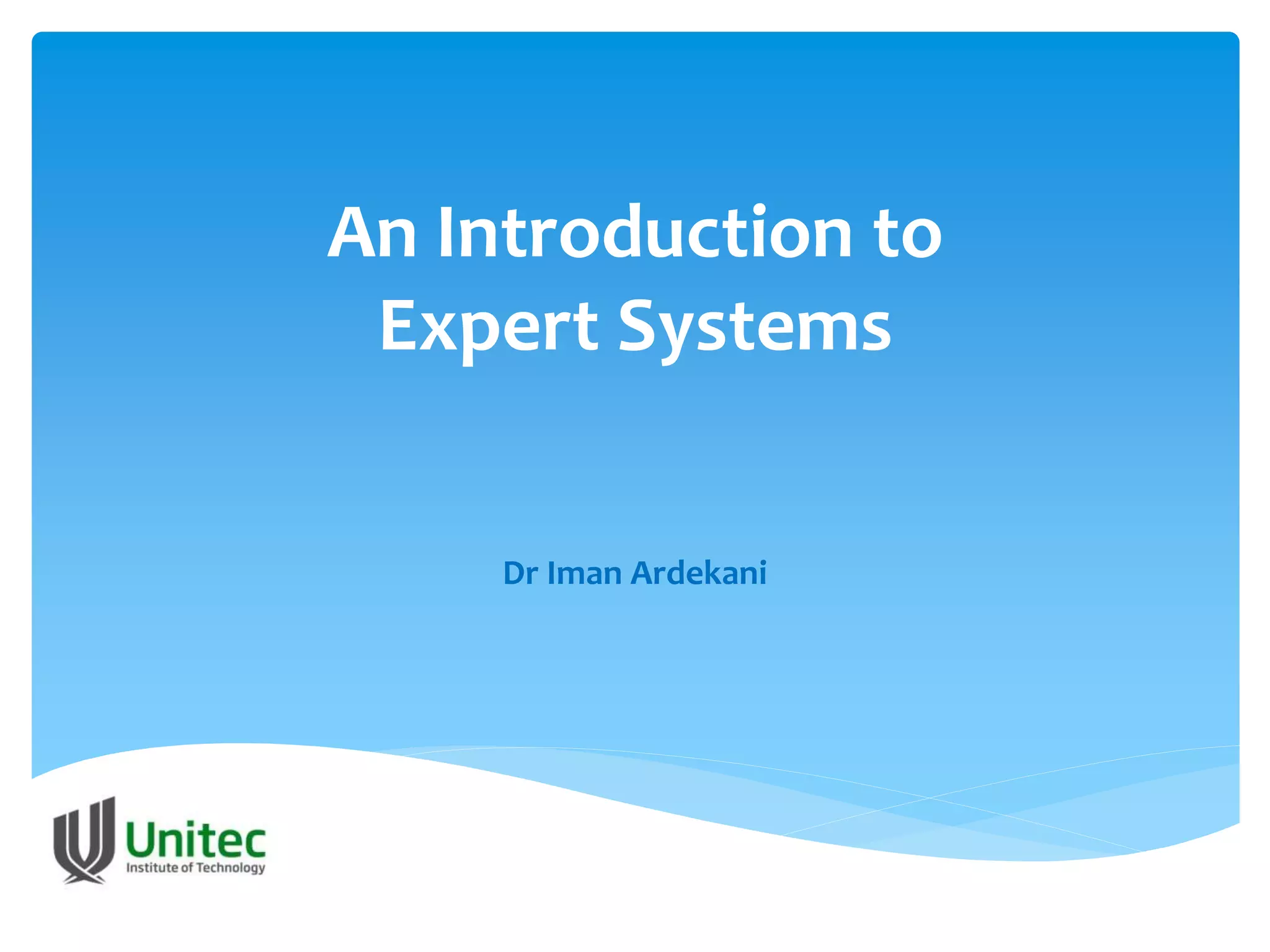 An Introduction to Expert Systems

Dr Iman Ardekani

Unitec
Institute of Technology